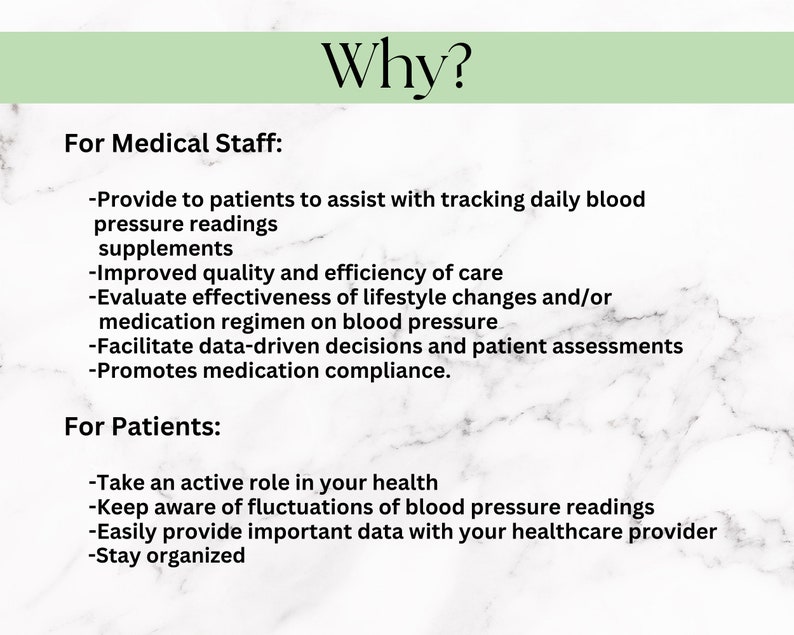 Why?

For Medical Staff:

-Provide to patients to assist with tracking daily blood pressure readings
supplements
-Improved quality and efficiency of care
-Evaluate effectiveness of lifestyle changes and/or medication regimen on blood pressure
-Facilitate data-driven decisions and patient assessments
-Promotes medication compliance.

For Patients:

-Take an active role in your health
-Keep aware of fluctuations of blood pressure readings
-Easily provide important data with your healthcare provider
-Stay organized